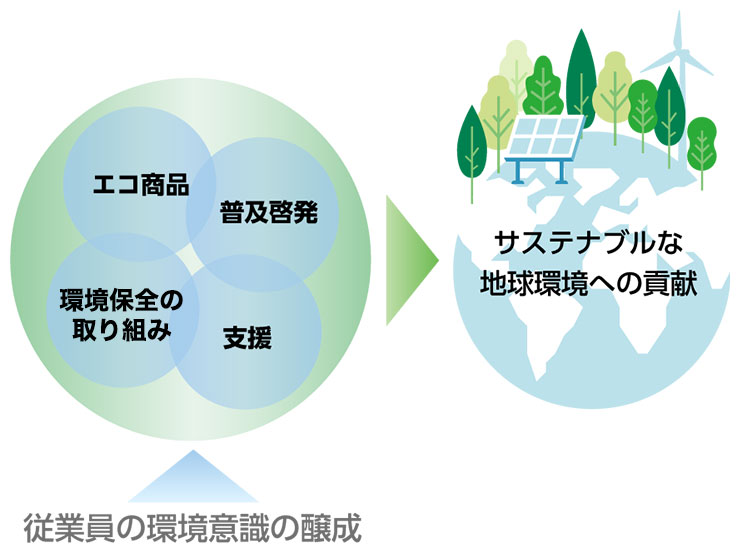 エコ商品

普及啓発

環境保全の取り組み

支援

サステナブルな地球環境への貢献

従業員の環境意識の醸成